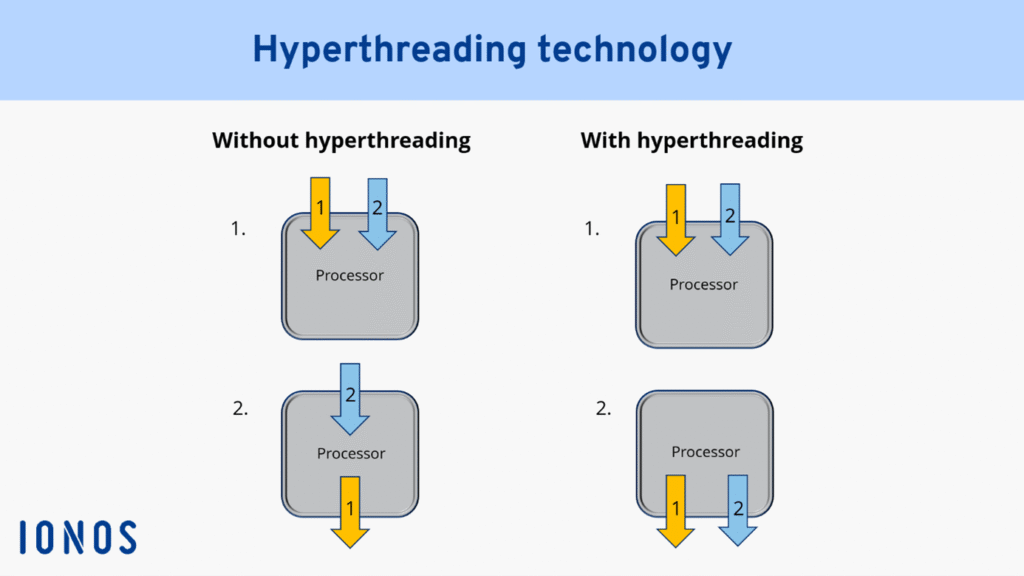 Hyperthreading technology

Without hyperthreading

1.

1

2

Processor

2.

2

Processor

1

With hyperthreading

1.

1

2

Processor

2.

Processor

1

2

IONOS